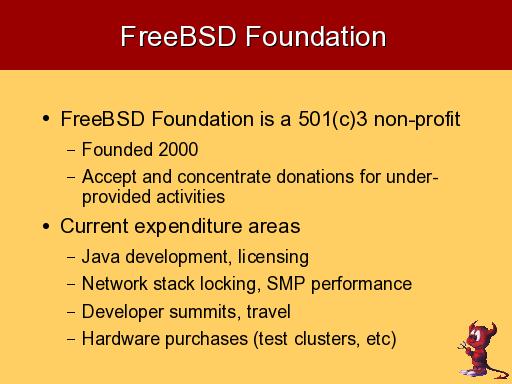 FreeBSD Foundation

• FreeBSD Foundation is a 501(c)3 non-profit
  – Founded 2000
  – Accept and concentrate donations for under-provided activities
• Current expenditure areas
  – Java development, licensing
  – Network stack locking, SMP performance
  – Developer summits, travel
  – Hardware purchases (test clusters, etc)